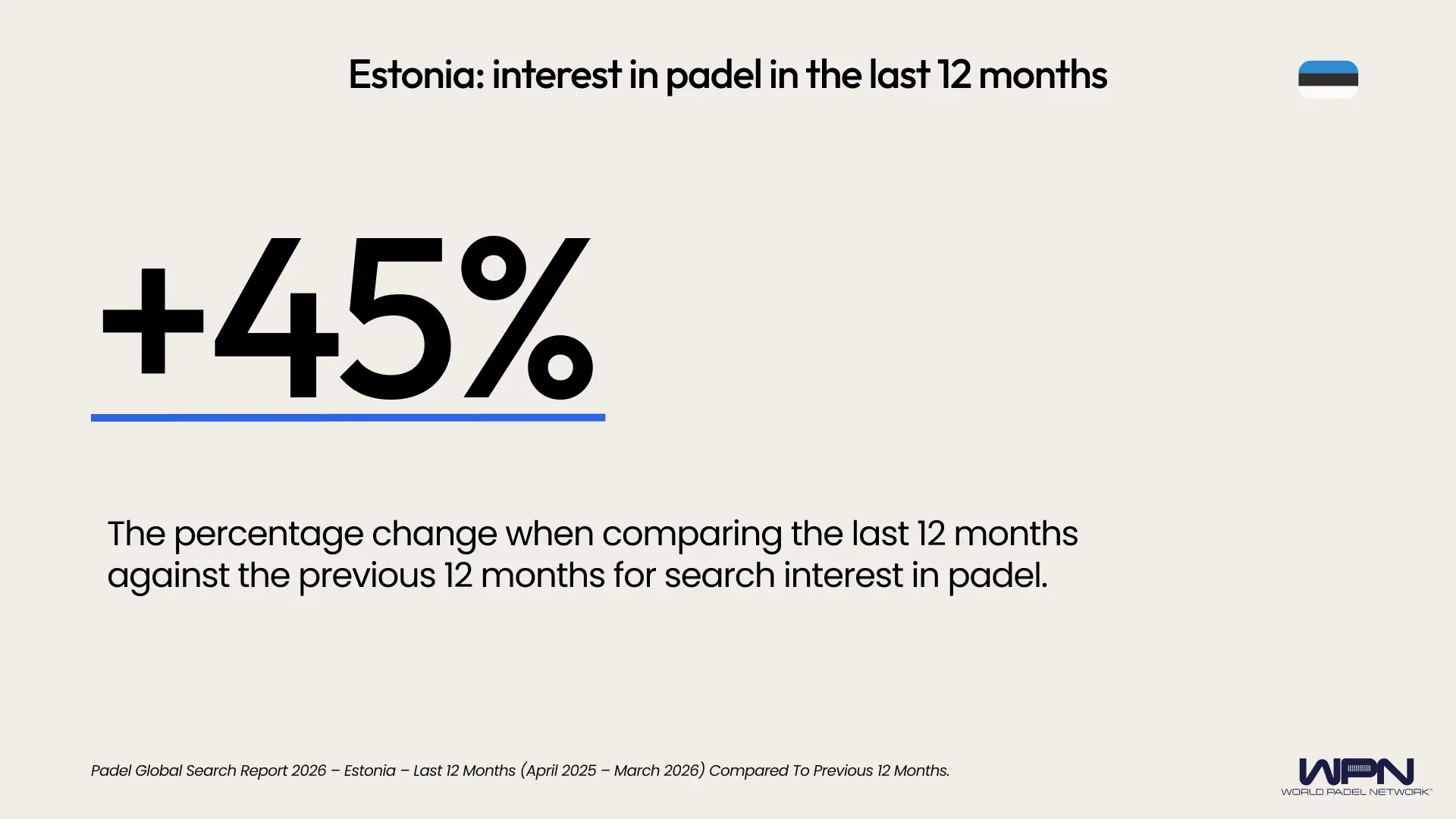 Estonia: interest in padel in the last 12 months

+45%

The percentage change when comparing the last 12 months against the previous 12 months for search interest in padel.

Padel Global Search Report 2026 – Estonia – Last 12 Months (April 2025 – March 2026) Compared To Previous 12 Months.

WPN
WORLD PADEL NETWORK®